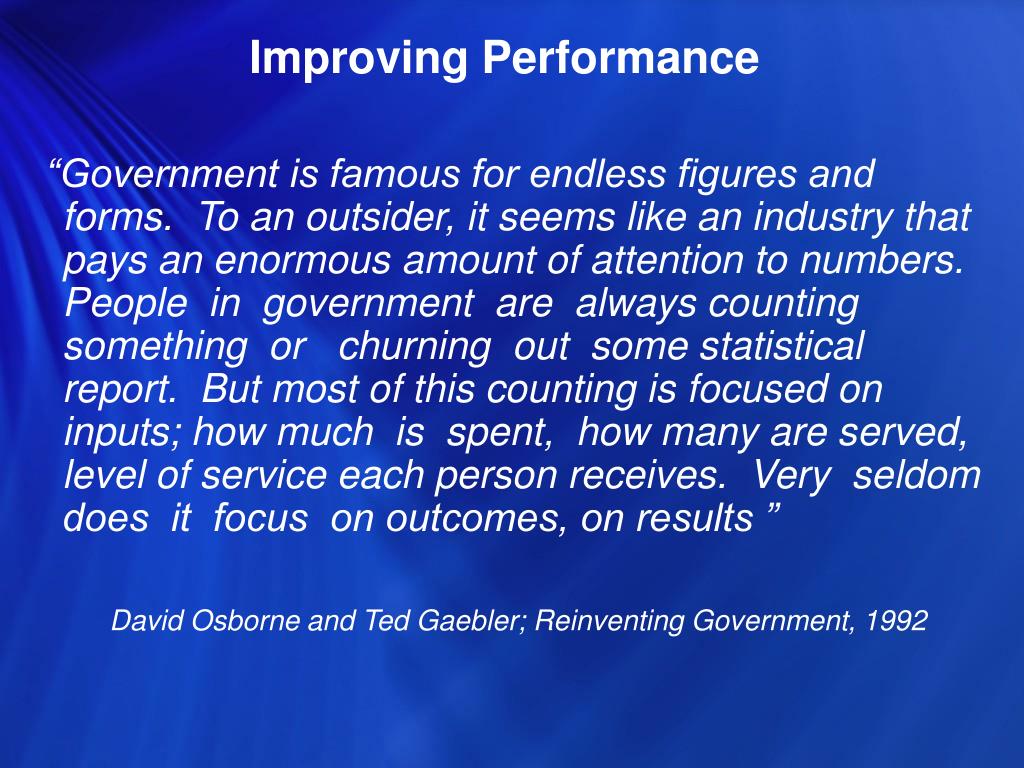 Improving Performance

“Government is famous for endless figures and forms. To an outsider, it seems like an industry that pays an enormous amount of attention to numbers. People in government are always counting something or churning out some statistical report. But most of this counting is focused on inputs; how much is spent, how many are served, level of service each person receives. Very seldom does it focus on outcomes, on results ”

David Osborne and Ted Gaebler; Reinventing Government, 1992